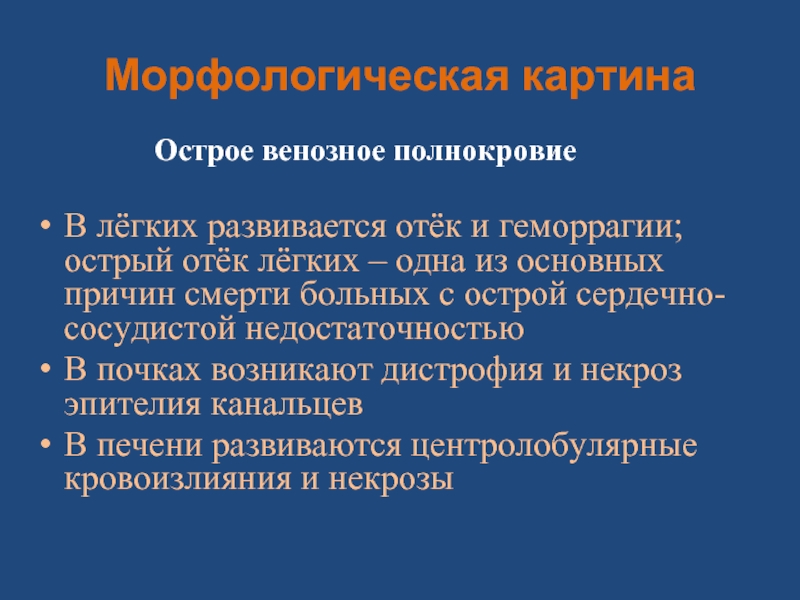 Морфологическая картина

Острое венозное полнокровие

• В лёгких развивается отёк и геморрагии; острый отёк лёгких – одна из основных причин смерти больных с острой сердечно-сосудистой недостаточностью
• В почках возникают дистрофия и некроз эпителия канальцев
• В печени развиваются центролобулярные кровоизлияния и некрозы